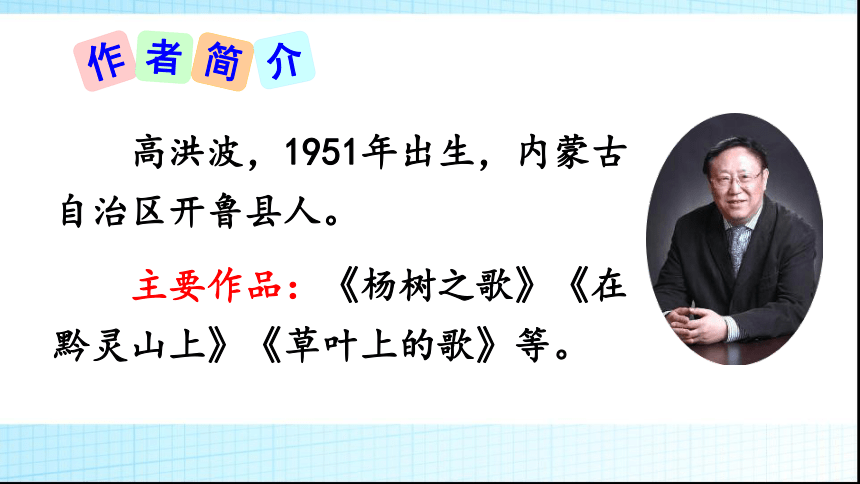 作者简介

高洪波，1951年出生，内蒙古自治区开鲁县人。

主要作品：《杨树之歌》《在黔灵山上》《草叶上的歌》等。